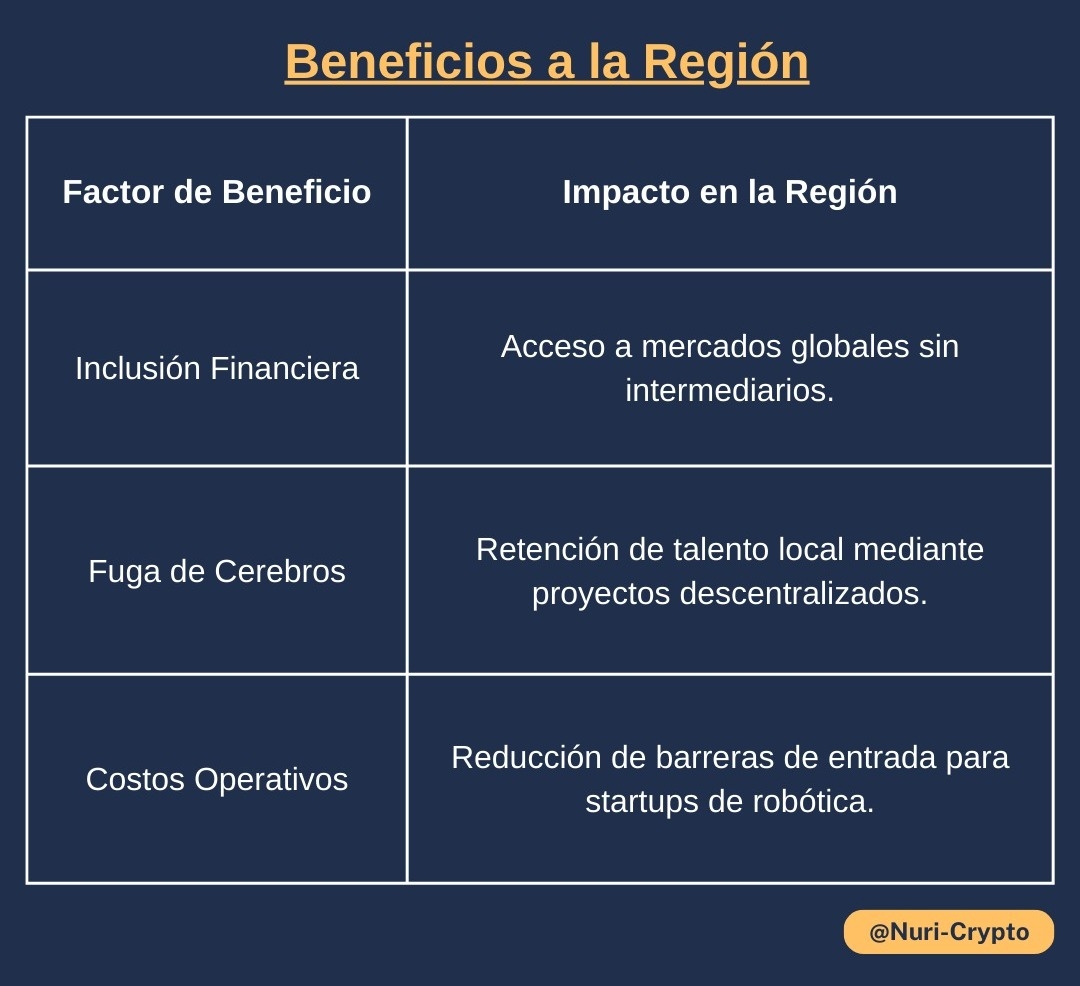 Beneficios a la Región

| Factor de Beneficio | Impacto en la Región |
|---|---|
| Inclusión Financiera | Acceso a mercados globales sin intermediarios. |
| Fuga de Cerebros | Retención de talento local mediante proyectos descentralizados. |
| Costos Operativos | Reducción de barreras de entrada para startups de robótica. |

@Nuri-Crypto